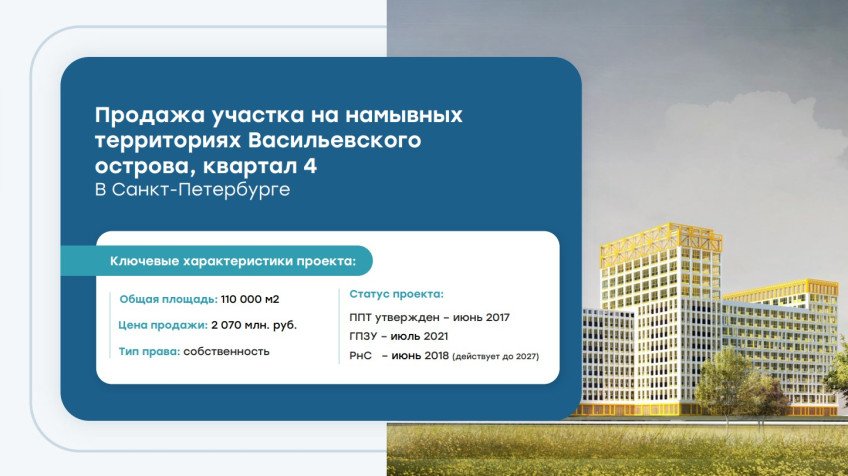 Продажа участка на намывных территориях Васильевского острова, квартал 4
В Санкт-Петербурге

Ключевые характеристики проекта:

Общая площадь: 110 000 м2

Цена продажи: 2 070 млн. руб.

Тип права: собственность

Статус проекта:

ППТ утвержден – июнь 2017

ГПЗУ – июль 2021

РнС – июнь 2018 (действует до 2027)